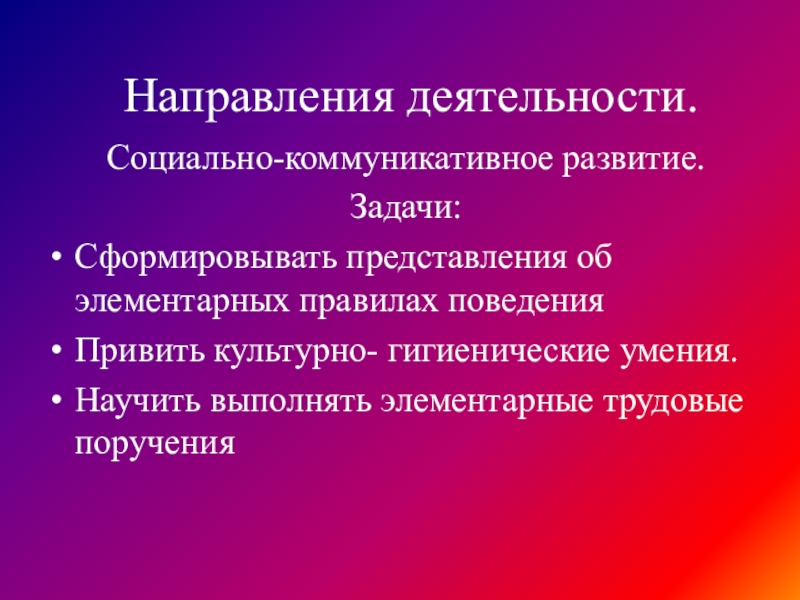 Направления деятельности.

Социально-коммуникативное развитие.

Задачи:

• Сформировывать представления об элементарных правилах поведения
• Привить культурно- гигиенические умения.
• Научить выполнять элементарные трудовые поручения